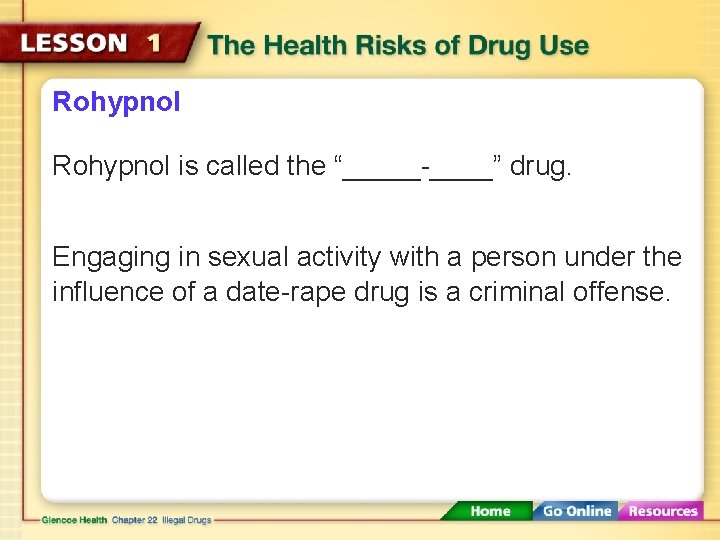 LESSON 1 The Health Risks of Drug Use

Rohypnol

Rohypnol is called the “_____-____” drug.

Engaging in sexual activity with a person under the influence of a date-rape drug is a criminal offense.

Glencoe Health Chapter 22 Illegal Drugs

Home Go Online Resources